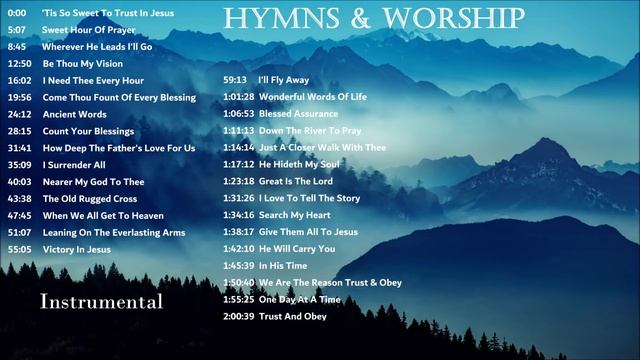 HYMNS & WORSHIP

0:00 'Tis So Sweet To Trust In Jesus
5:07 Sweet Hour Of Prayer
8:45 Wherever He Leads I'll Go
12:50 Be Thou My Vision
16:02 I Need Thee Every Hour
19:56 Come Thou Fount Of Every Blessing
24:12 Ancient Words
28:15 Count Your Blessings
31:41 How Deep The Father's Love For Us
35:09 I Surrender All
40:03 Nearer My God To Thee
43:38 The Old Rugged Cross
47:45 When We All Get To Heaven
51:07 Leaning On The Everlasting Arms
55:05 Victory In Jesus

Instrumental

59:13 I'll Fly Away
1:01:28 Wonderful Words Of Life
1:06:53 Blessed Assurance
1:11:13 Down The River To Pray
1:14:14 Just A Closer Walk With Thee
1:17:12 He Hideth My Soul
1:23:18 Great Is The Lord
1:31:26 I Love To Tell The Story
1:34:16 Search My Heart
1:38:17 Give Them All To Jesus
1:42:10 He Will Carry You
1:45:39 In His Time
1:50:40 We Are The Reason Trust & Obey
1:55:25 One Day At A Time
2:00:39 Trust And Obey